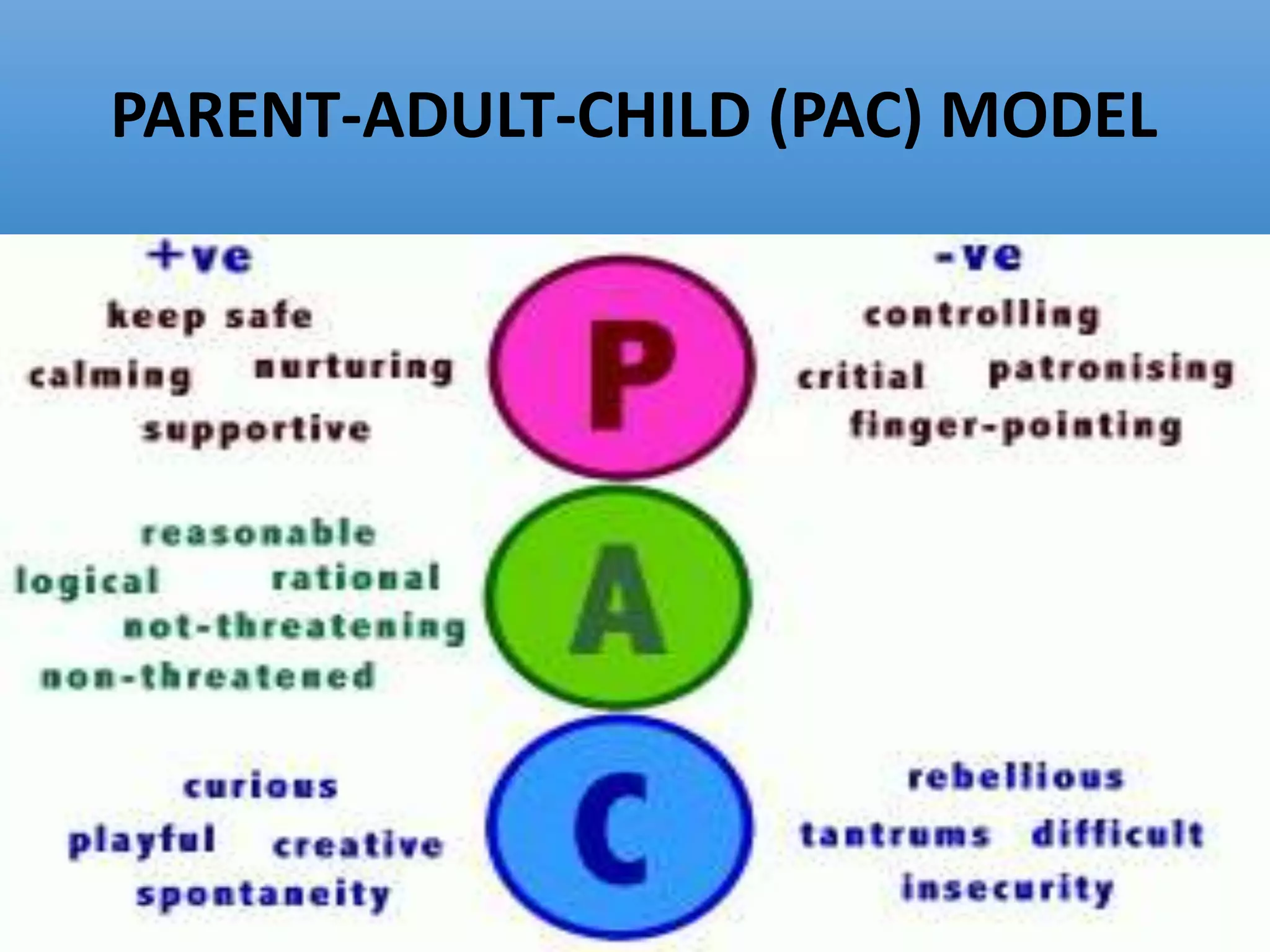 PARENT-ADULT-CHILD (PAC) MODEL

+ve

keep safe

calming nurturing

supportive

P

-ve

controlling

critial patronising

finger-pointing

reasonable

logical rational

not-threatening

non-threatened

A

curious

playful creative

spontaneity

C

rebellious

tantrums difficult

insecurity